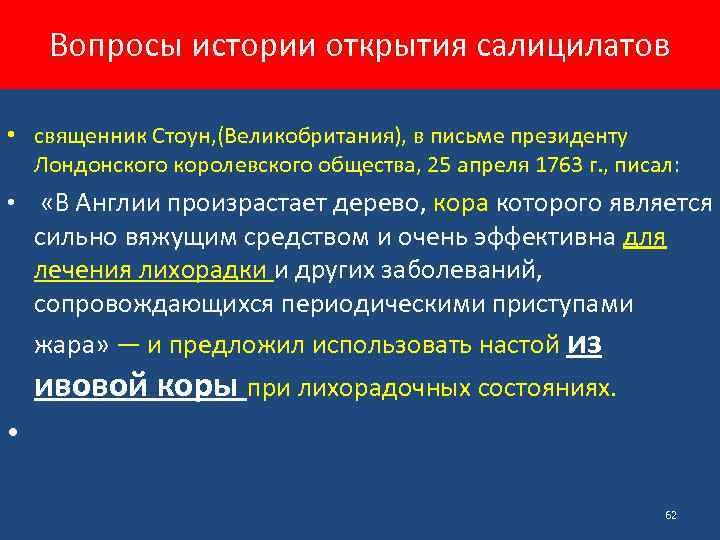 Вопросы истории открытия салицилатов

• священник Стоун,(Великобритания), в письме президенту Лондонского королевского общества, 25 апреля 1763 г., писал:

• «В Англии произрастает дерево, кора которого является сильно вяжущим средством и очень эффективна для лечения лихорадки и других заболеваний, сопровождающихся периодическими приступами жара» — и предложил использовать настой из ивовой коры при лихорадочных состояниях.

•

62